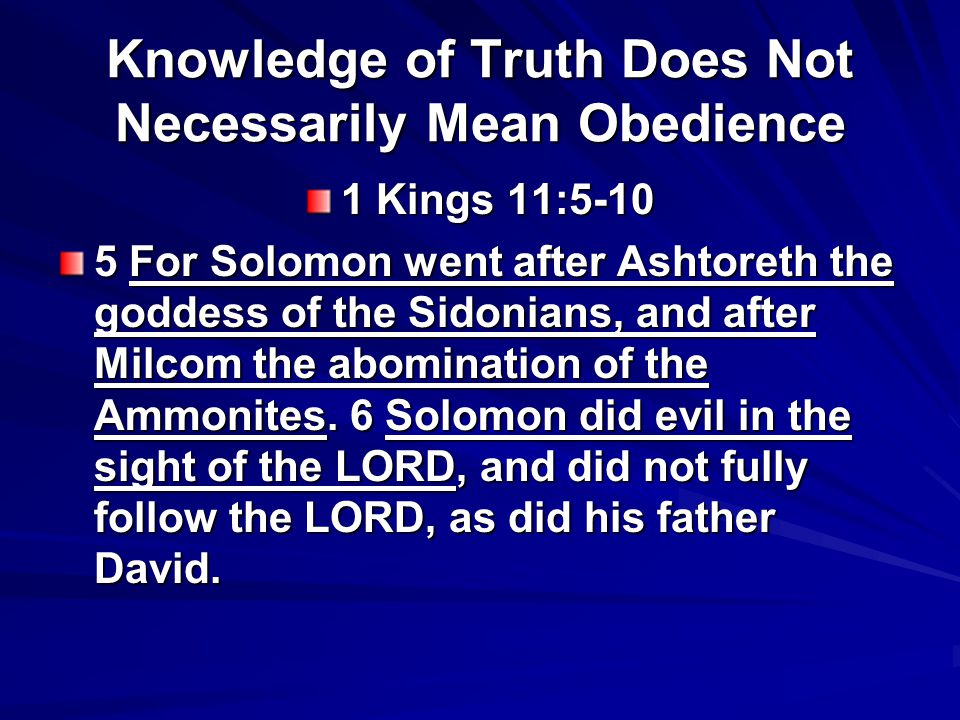 Knowledge of Truth Does Not Necessarily Mean Obedience

1 Kings 11:5-10

5 For Solomon went after Ashtoreth the goddess of the Sidonians, and after Milcom the abomination of the Ammonites. 6 Solomon did evil in the sight of the LORD, and did not fully follow the LORD, as did his father David.